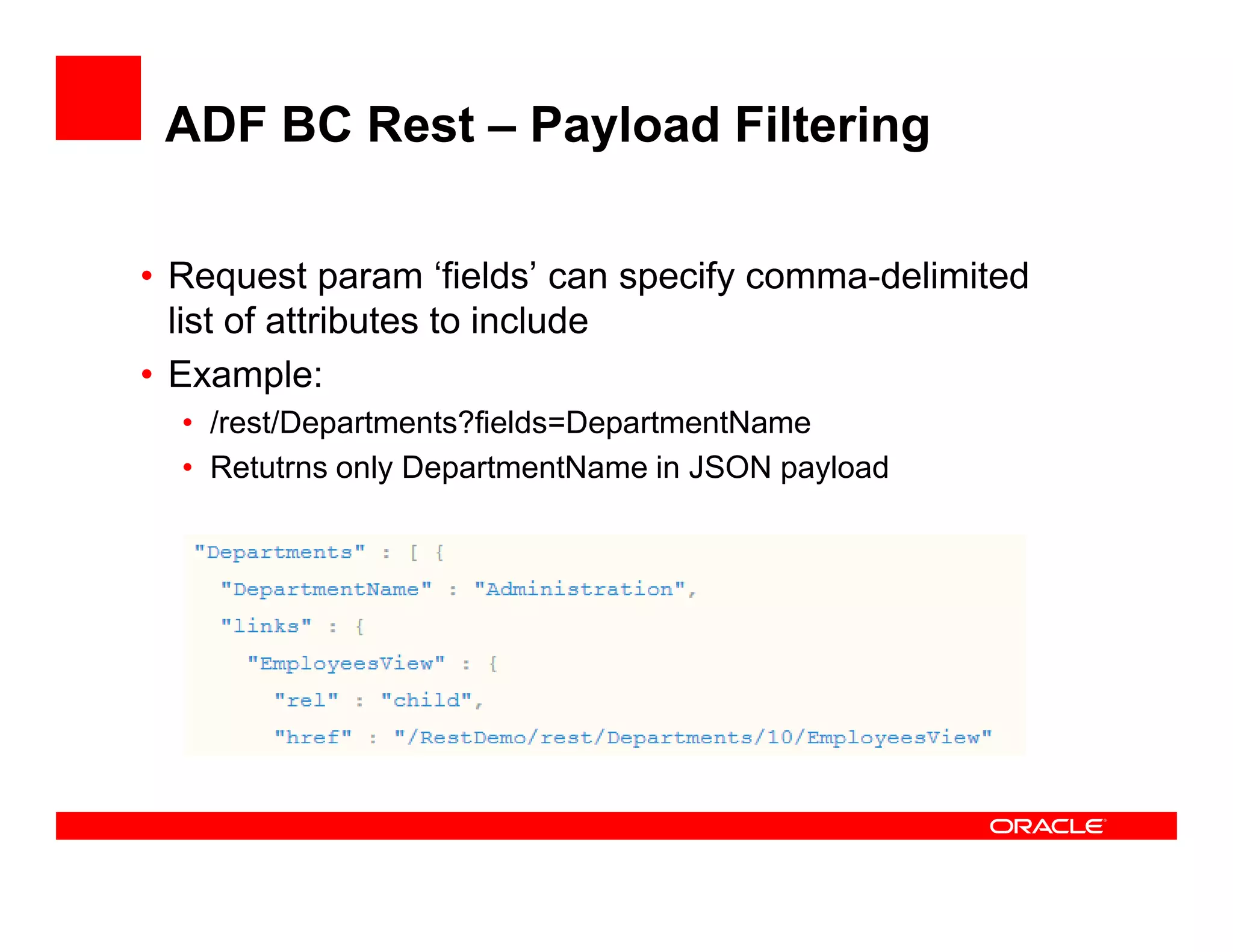 ADF BC Rest – Payload Filtering

• Request param ‘fields’ can specify comma-delimited list of attributes to include
• Example:
  • /rest/Departments?fields=DepartmentName
  • Retutrns only DepartmentName in JSON payload

"Departments" : [ {
  "DepartmentName" : "Administration",
  "links" : {
    "EmployeesView" : {
      "rel" : "child",
      "href" : "/RestDemo/rest/Departments/10/EmployeesView"

ORACLE